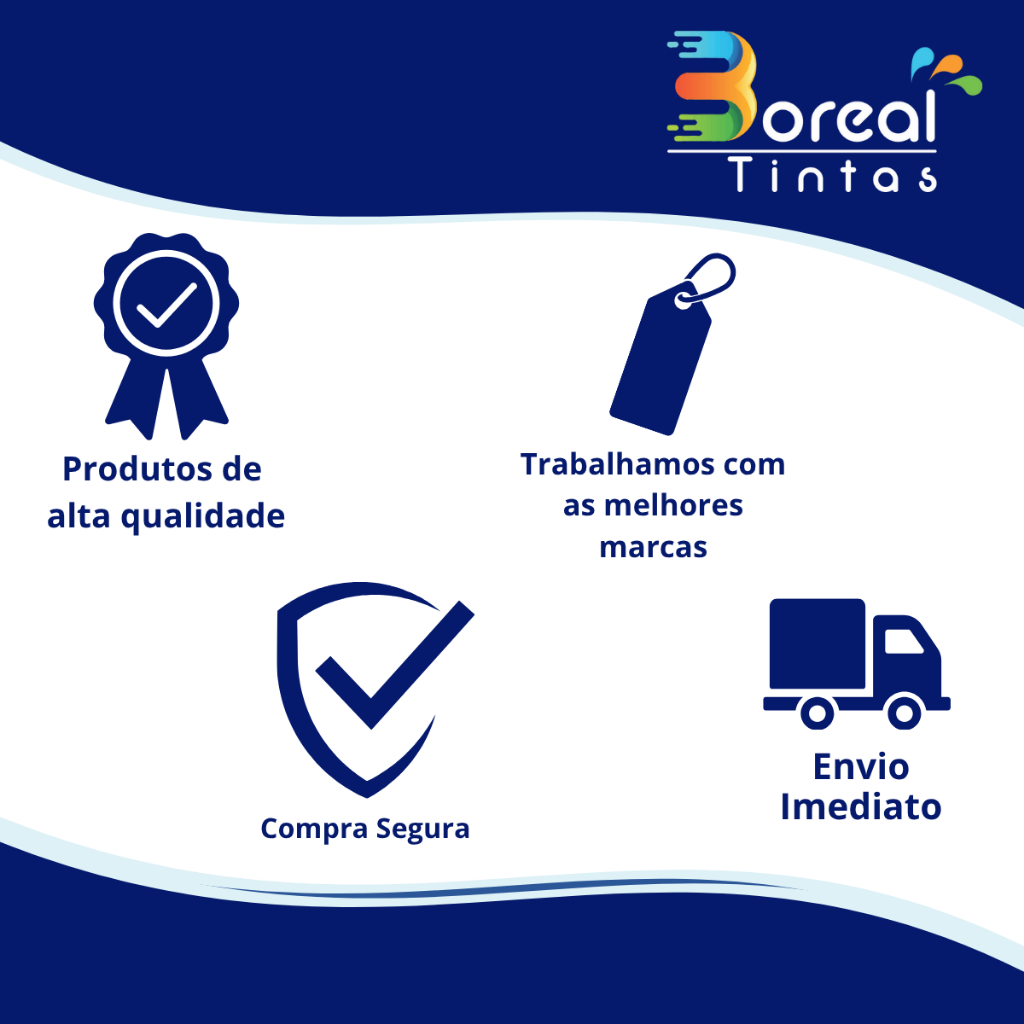 Boreal
Tintas

Produtos de alta qualidade

Trabalhamos com as melhores marcas

Compra Segura

Envio Imediato